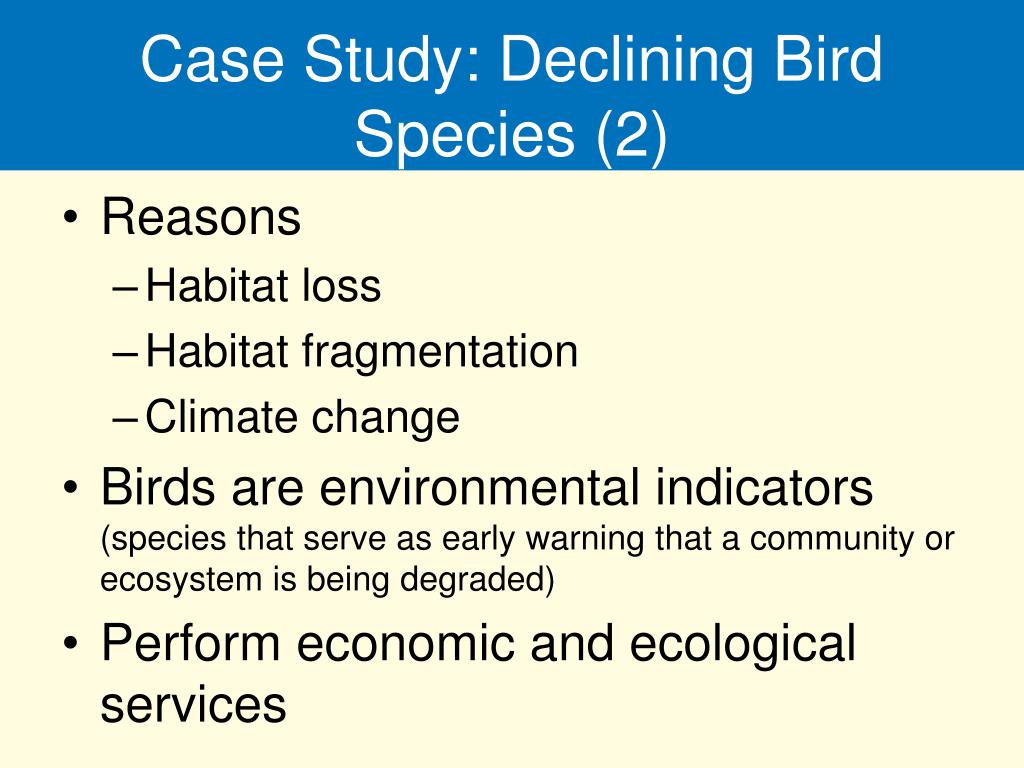 Case Study: Declining Bird Species (2)

• Reasons
– Habitat loss
– Habitat fragmentation
– Climate change
• Birds are environmental indicators (species that serve as early warning that a community or ecosystem is being degraded)
• Perform economic and ecological services